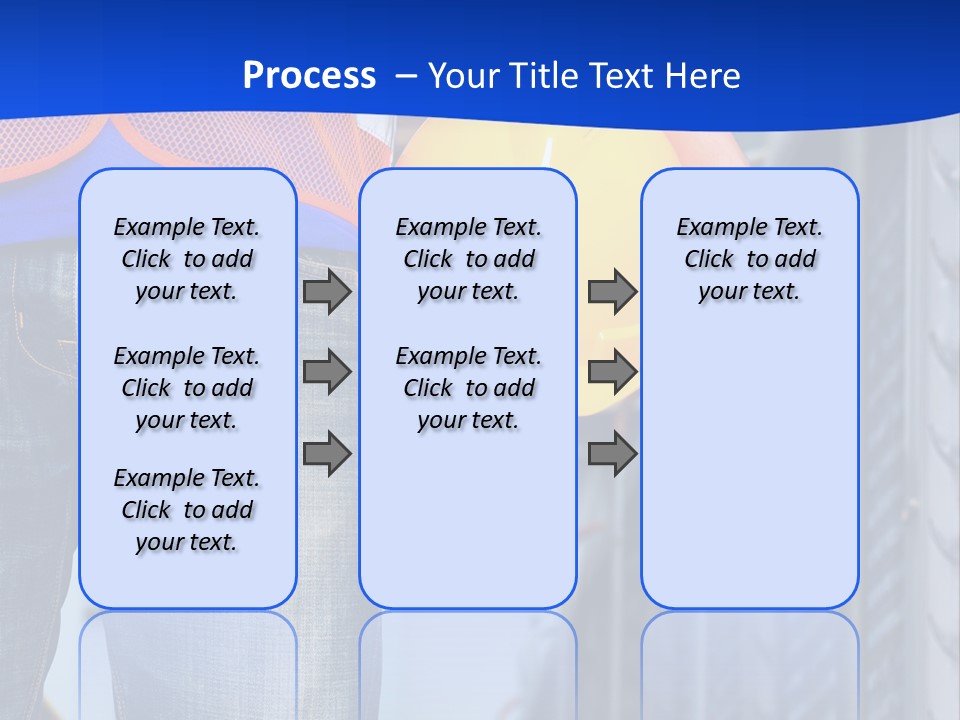 Process – Your Title Text Here

Example Text. Click to add your text.

Example Text. Click to add your text.

Example Text. Click to add your text.

Example Text. Click to add your text.

Example Text. Click to add your text.

Example Text. Click to add your text.